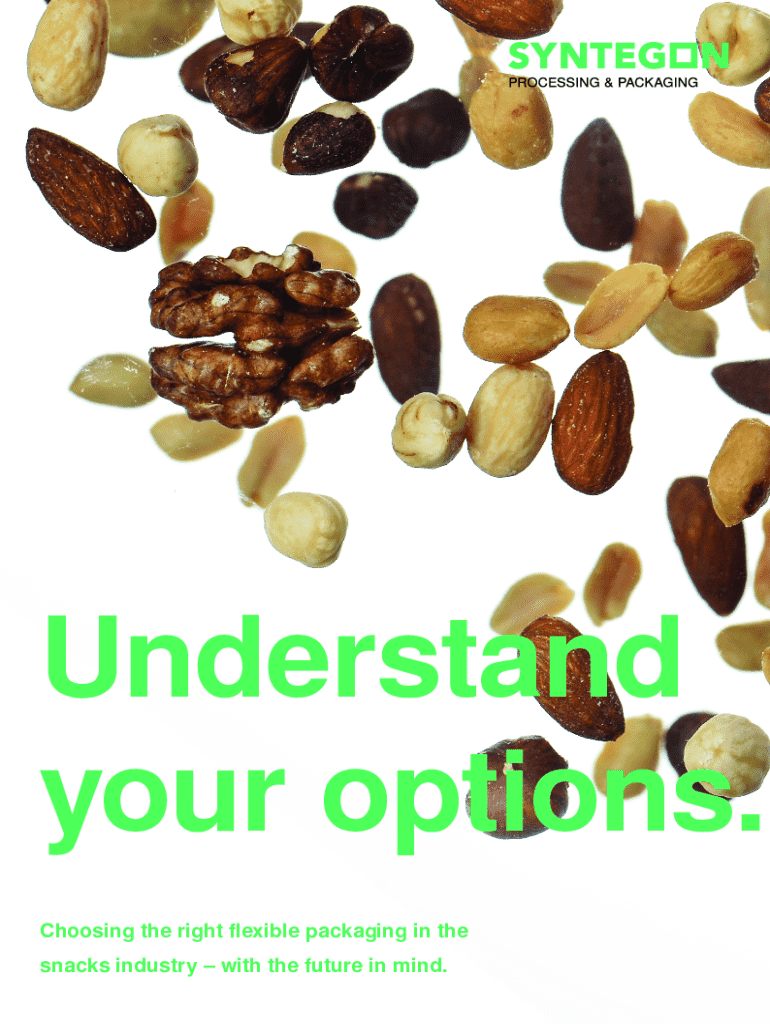 SYNTEGON
PROCESSING & PACKAGING

Understand your options.

Choosing the right flexible packaging in the snacks industry – with the future in mind.